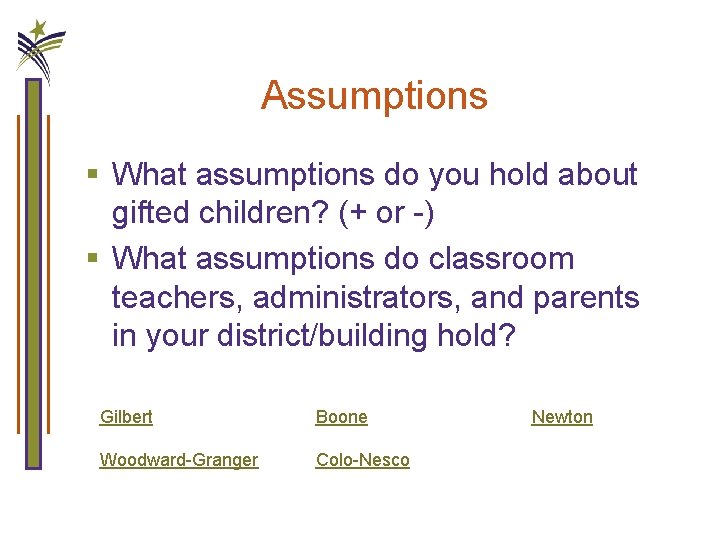 Assumptions

▪ What assumptions do you hold about gifted children? (+ or -)
▪ What assumptions do classroom teachers, administrators, and parents in your district/building hold?

Gilbert Boone Newton

Woodward-Granger Colo-Nesco